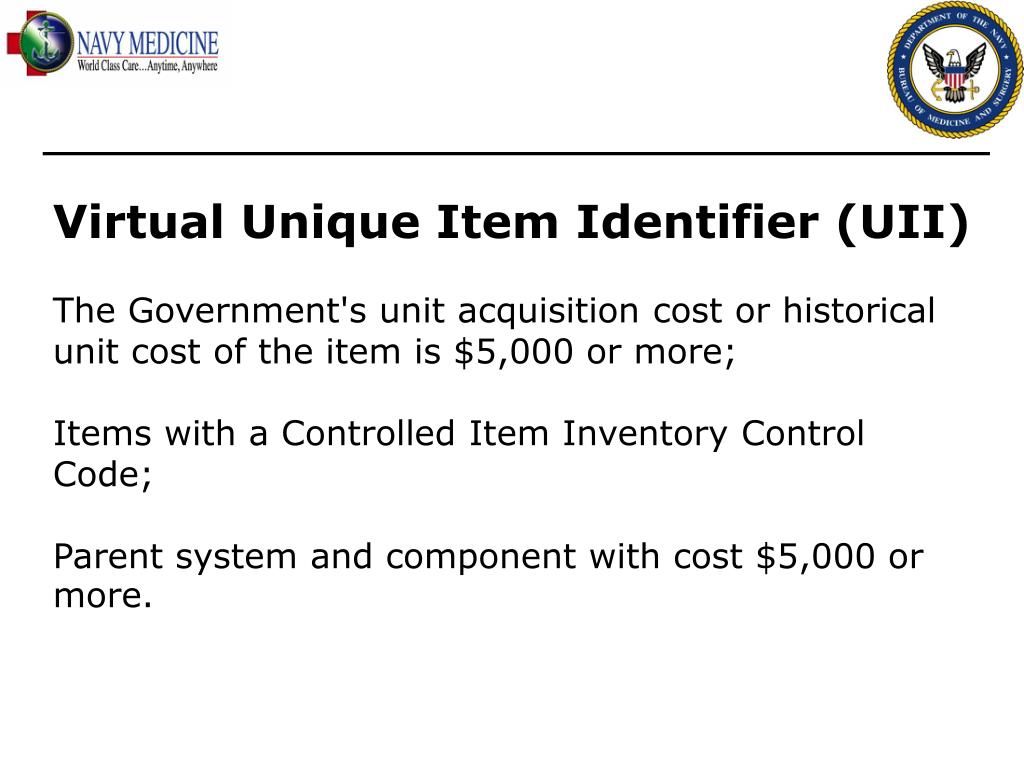 NAVY MEDICINE
World Class Care...Anytime, Anywhere

DEPARTMENT OF THE NAVY
BUREAU OF MEDICINE AND SURGERY

Virtual Unique Item Identifier (UII)

The Government's unit acquisition cost or historical unit cost of the item is \$5,000 or more;

Items with a Controlled Item Inventory Control Code;

Parent system and component with cost \$5,000 or more.